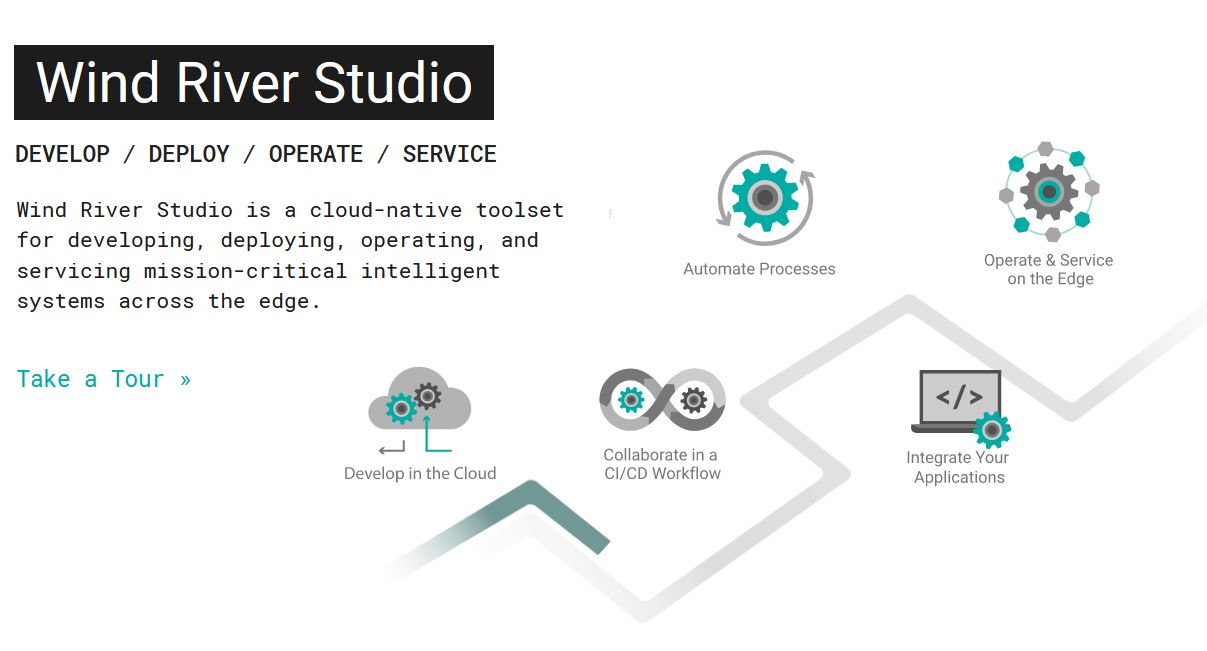 Wind River Studio

DEVELOP / DEPLOY / OPERATE / SERVICE

Wind River Studio is a cloud-native toolset for developing, deploying, operating, and servicing mission-critical intelligent systems across the edge.

Take a Tour »

Automate Processes

Operate & Service on the Edge

Develop in the Cloud

Collaborate in a CI/CD Workflow

</>

Integrate Your Applications